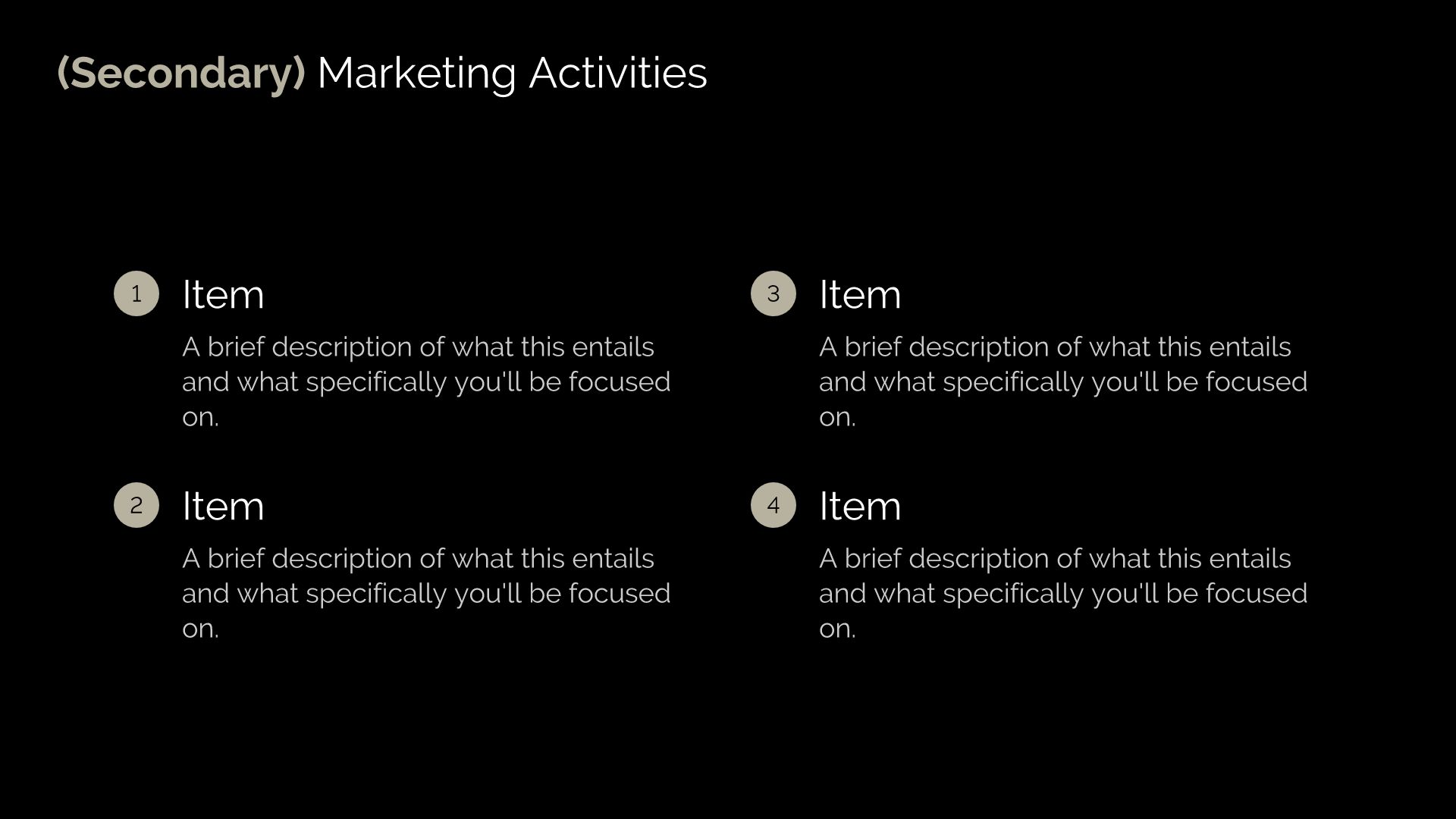 (Secondary) Marketing Activities

1 Item

A brief description of what this entails and what specifically you'll be focused on.

2 Item

A brief description of what this entails and what specifically you'll be focused on.

3 Item

A brief description of what this entails and what specifically you'll be focused on.

4 Item

A brief description of what this entails and what specifically you'll be focused on.